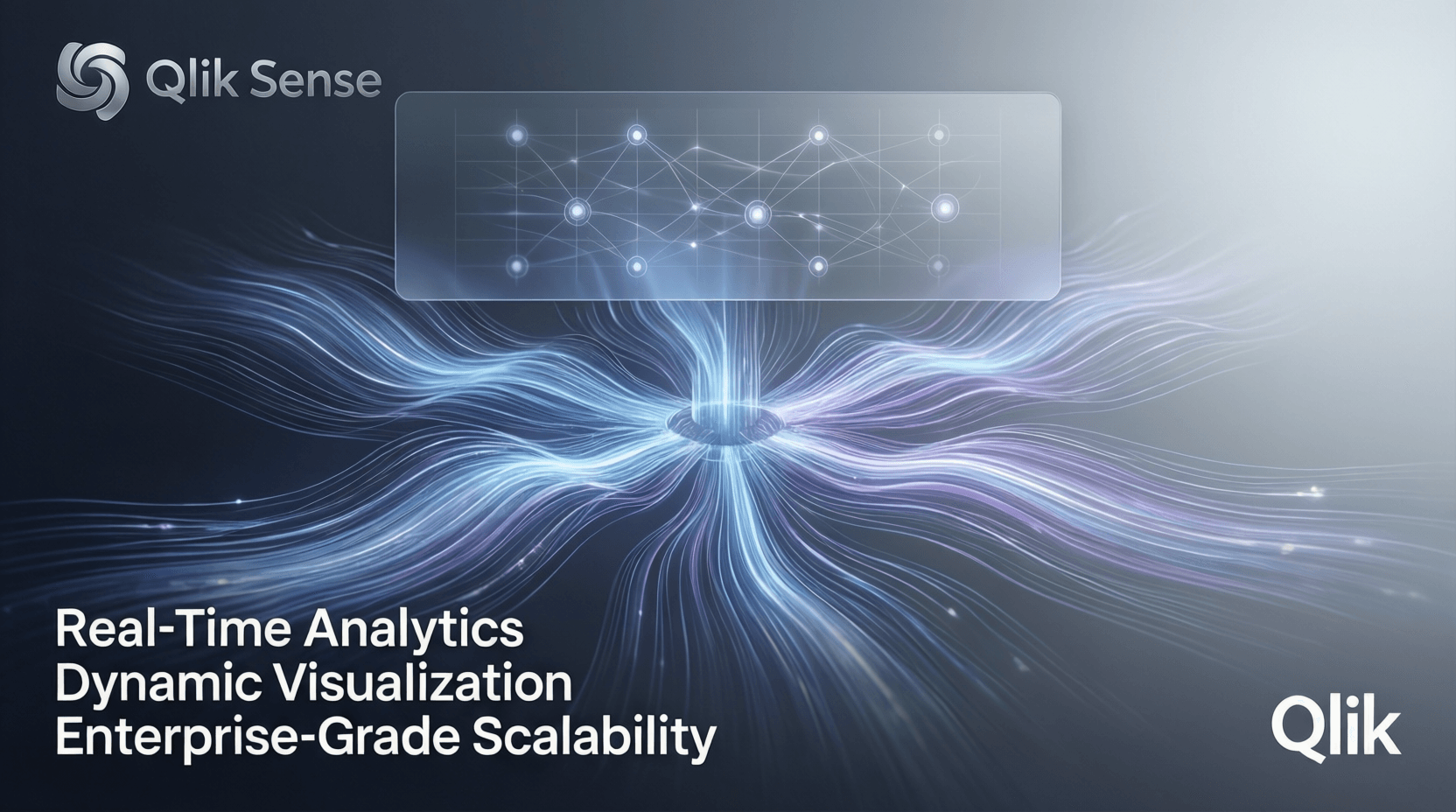 Qlik Sense

Real-Time Analytics
Dynamic Visualization
Enterprise-Grade Scalability

Qlik